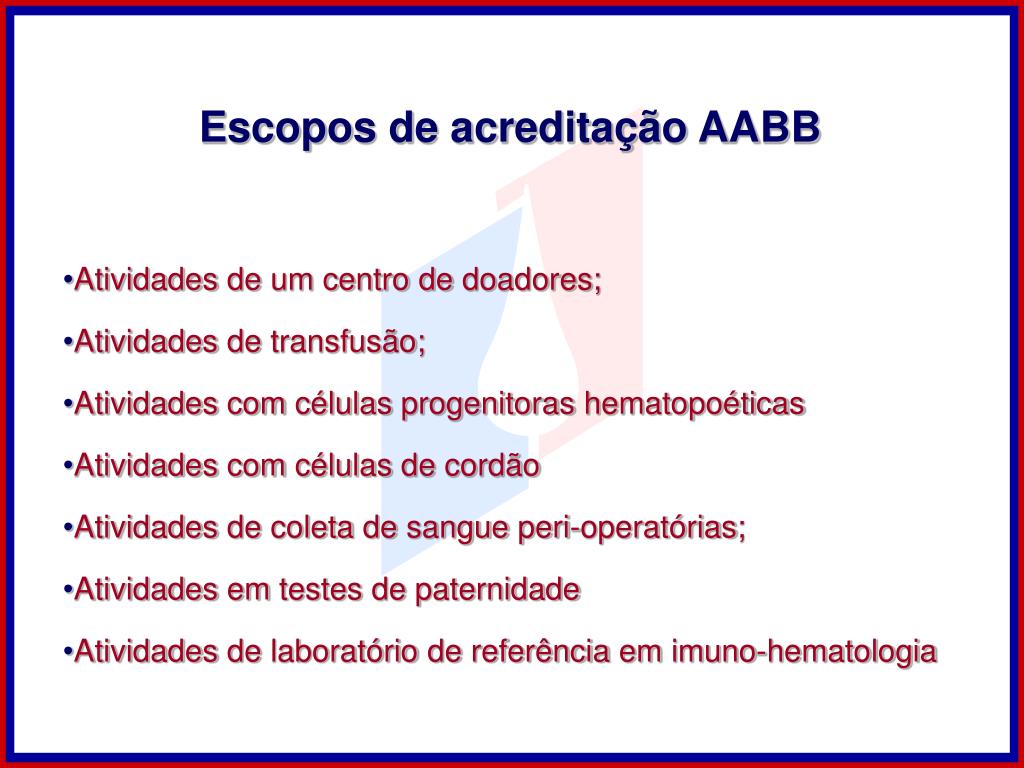 Escopos de acreditação AABB

•Atividades de um centro de doadores;

•Atividades de transfusão;

•Atividades com células progenitoras hematopoéticas

•Atividades com células de cordão

•Atividades de coleta de sangue peri-operatórias;

•Atividades em testes de paternidade

•Atividades de laboratório de referência em imuno-hematologia